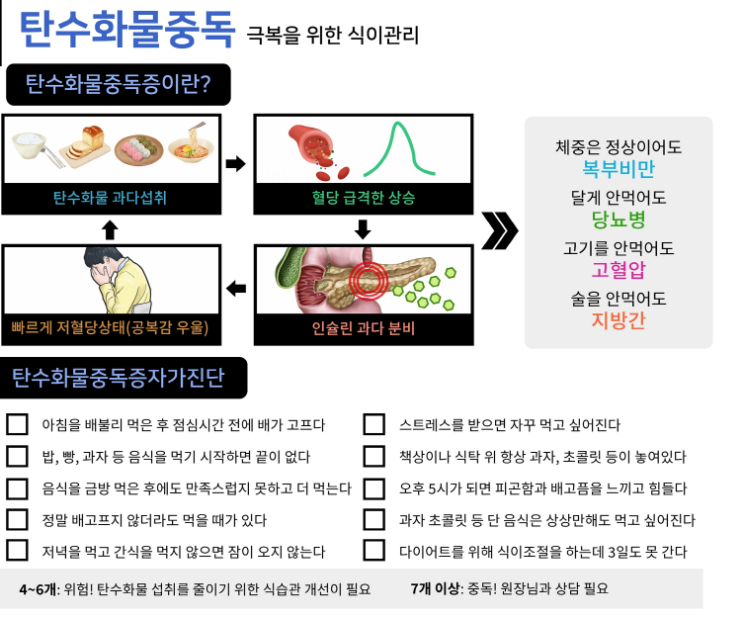 탄수화물중독 극복을 위한 식이관리

탄수화물중독증이란?

탄수화물 과다섭취

혈당 급격한 상승

인슐린 과다 분비

빠르게 저혈당상태(공복감 우울)

체중은 정상이어도
복부비만
달게 안먹어도
당뇨병
고기를 안먹어도
고혈압
술을 안먹어도
지방간

탄수화물중독증자가진단

아침을 배불리 먹은 후 점심시간 전에 배가 고프다
밥, 빵, 과자 등 음식을 먹기 시작하면 끝이 없다
음식을 금방 먹은 후에도 만족스럽지 못하고 더 먹는다
정말 배고프지 않더라도 먹을 때가 있다
저녁을 먹고 간식을 먹지 않으면 잠이 오지 않는다

스트레스를 받으면 자꾸 먹고 싶어진다
책상이나 식탁 위 항상 과자, 초콜릿 등이 놓여있다
오후 5시가 되면 피곤함과 배고픔을 느끼고 힘들다
과자 초콜릿 등 단 음식은 상상만해도 먹고 싶어진다
다이어트를 위해 식이조절을 하는데 3일도 못 간다

4~6개: 위험! 탄수화물 섭취를 줄이기 위한 식습관 개선이 필요
7개 이상: 중독! 원장님과 상담 필요